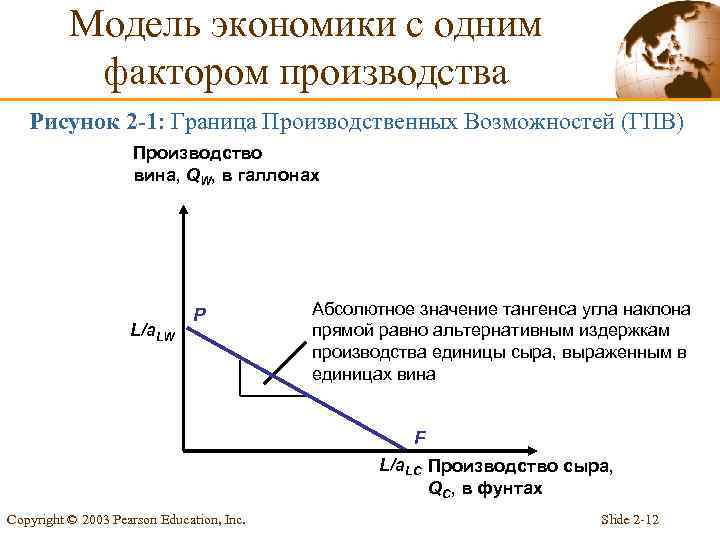 Модель экономики с одним фактором производства

Рисунок 2-1: Граница Производственных Возможностей (ГПВ)

Производство вина, $Q_W$, в галлонах

$L/a_{LW}$

P

Абсолютное значение тангенса угла наклона прямой равно альтернативным издержкам производства единицы сыра, выраженным в единицах вина

F

$L/a_{LC}$ Производство сыра, $Q_C$, в фунтах

Copyright © 2003 Pearson Education, Inc.

Slide 2-12